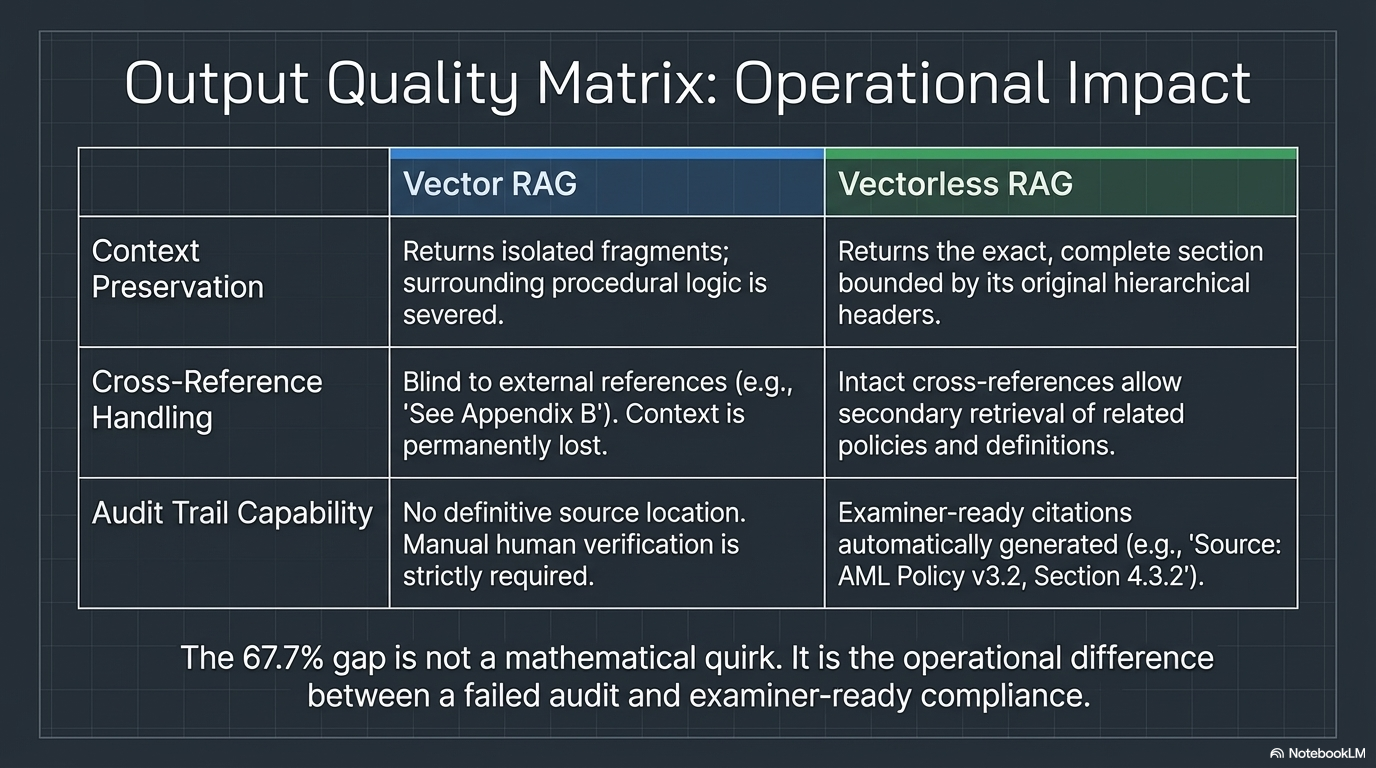 Output Quality Matrix: Operational Impact

| | Vector RAG | Vectorless RAG |
|---|---|---|
| Context Preservation | Returns isolated fragments; surrounding procedural logic is severed. | Returns the exact, complete section bounded by its original hierarchical headers. |
| Cross-Reference Handling | Blind to external references (e.g., 'See Appendix B'). Context is permanently lost. | Intact cross-references allow secondary retrieval of related policies and definitions. |
| Audit Trail Capability | No definitive source location. Manual human verification is strictly required. | Examiner-ready citations automatically generated (e.g., 'Source: AML Policy v3.2, Section 4.3.2'). |

The 67.7% gap is not a mathematical quirk. It is the operational difference between a failed audit and examiner-ready compliance.

NotebookLM